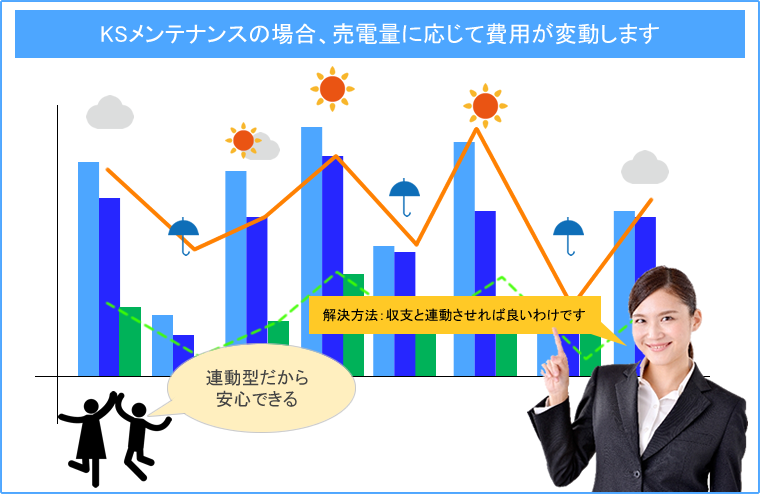 KSメンテナンスの場合、売電量に応じて費用が変動します

解決方法：収支と連動させれば良いわけです

連動型だから
安心できる